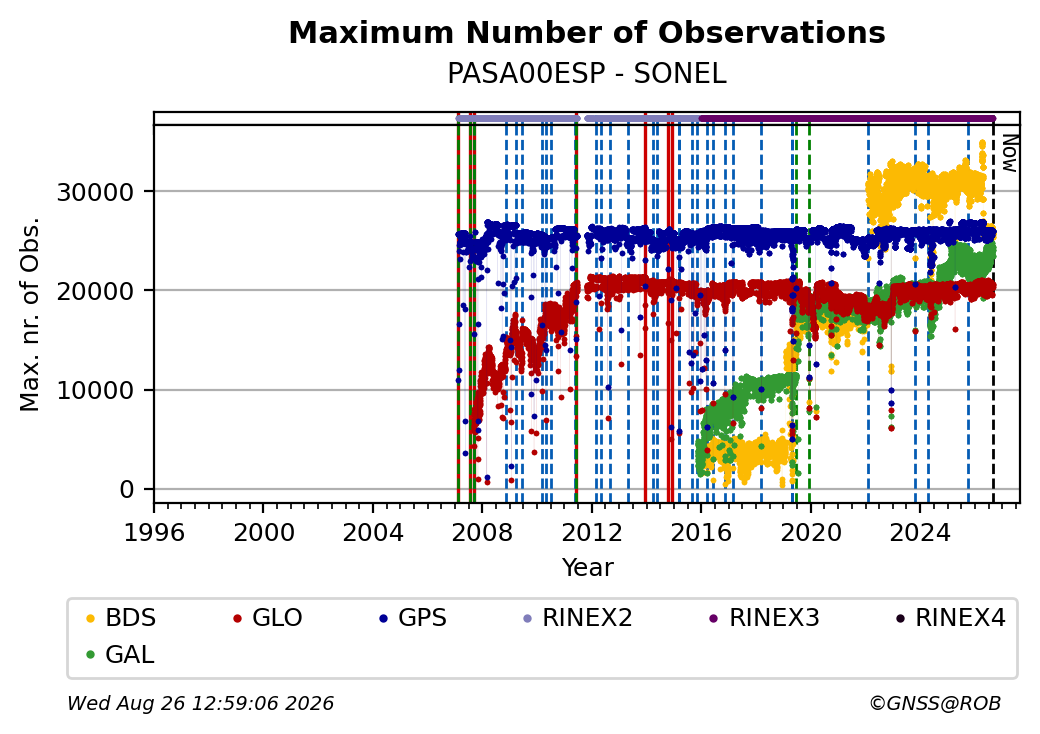 Maximum Number of Observations
PASA00ESP - SONEL

Now

Max. nr. of Obs.

30000
20000
10000
0

1996
2000
2004
2008
2012
2016
2020
2024

Year

BDS
GLO
GPS
RINEX2
RINEX3
RINEX4
GAL

Wed Aug 26 12:59:06 2026

©GNSS@ROB